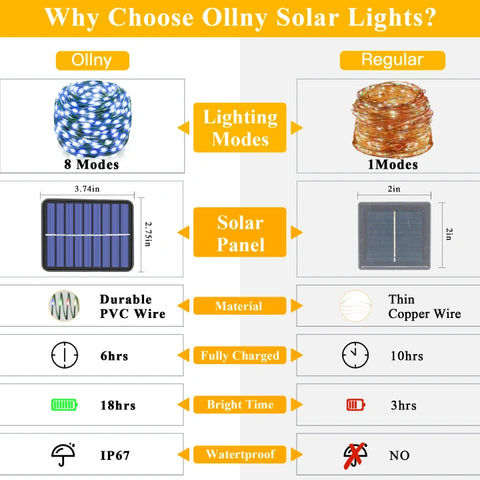 Why Choose Ollny Solar Lights?

Ollny

Regular

8 Modes

Lighting Modes

1Modes

3.74in

2.75in

Solar Panel

2in

2in

Durable PVC Wire

Material

Thin Copper Wire

6hrs

Fully Charged

10hrs

18hrs

Bright Time

3hrs

IP67

Watertproof

NO